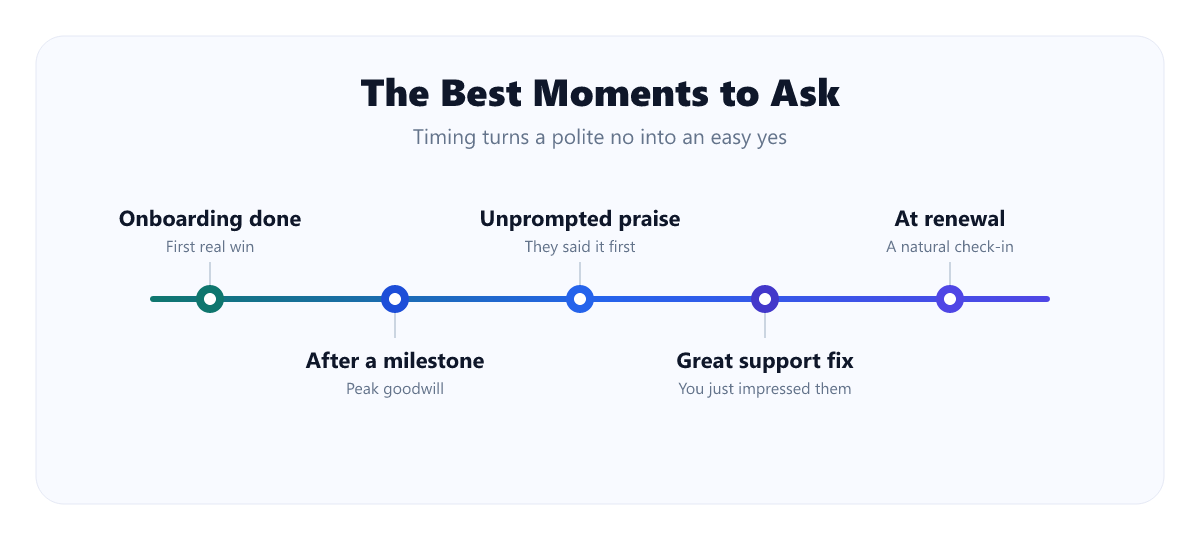 The Best Moments to Ask

Timing turns a polite no into an easy yes

Onboarding done
First real win

After a milestone
Peak goodwill

Unprompted praise
They said it first

Great support fix
You just impressed them

At renewal
A natural check-in